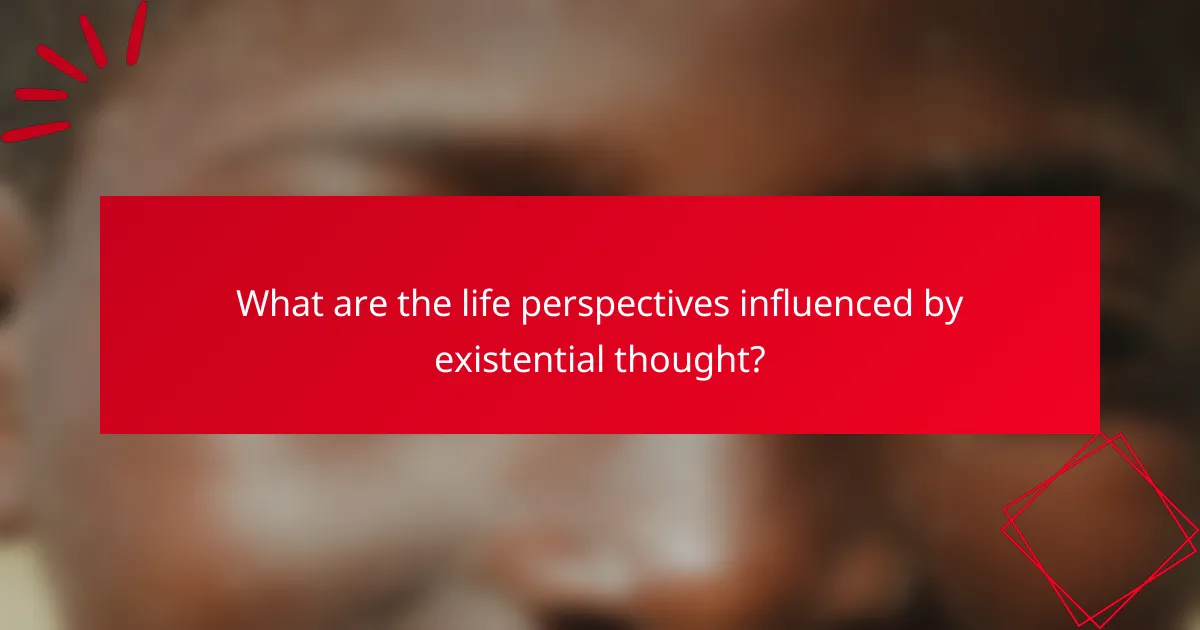 What are the life perspectives influenced by existential thought?